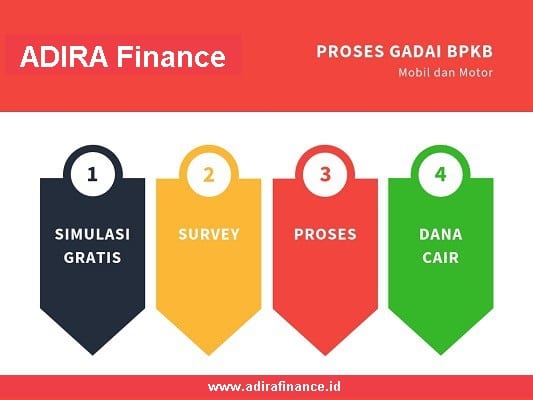 ADIRA Finance

PROSES GADAI BPKB
Mobil dan Motor

1
SIMULASI GRATIS

2
SURVEY

3
PROSES

4
DANA CAIR

www.adirafinance.id